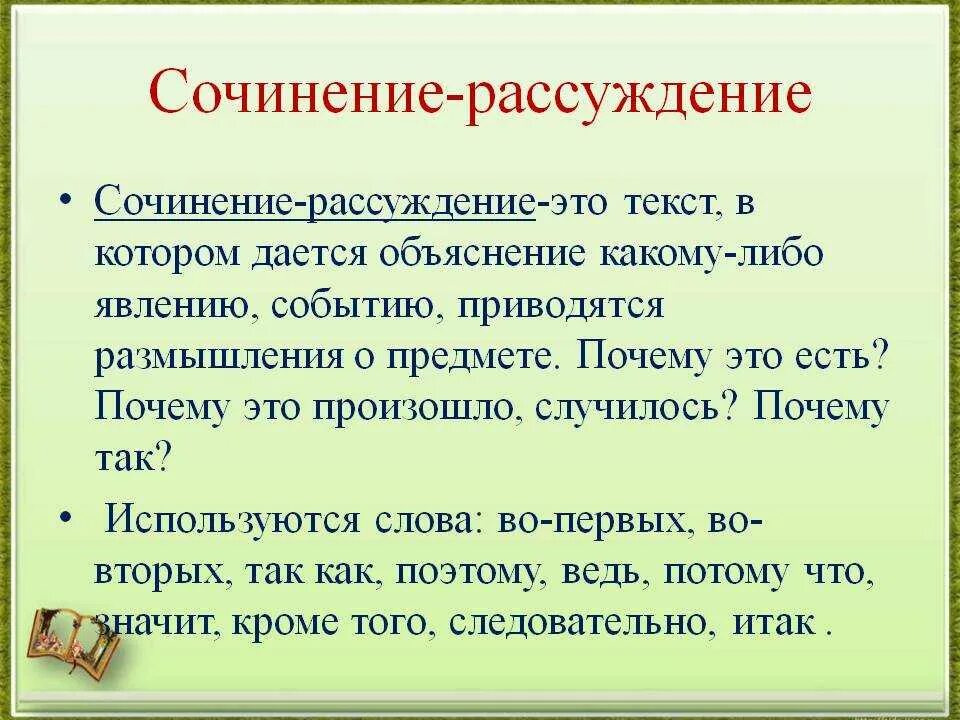 Сочинение-рассуждение

• Сочинение-рассуждение-это текст, в котором дается объяснение какому-либо явлению, событию, приводятся размышления о предмете. Почему это есть? Почему это произошло, случилось? Почему так?

• Используются слова: во-первых, во-вторых, так как, поэтому, ведь, потому что, значит, кроме того, следовательно, итак .